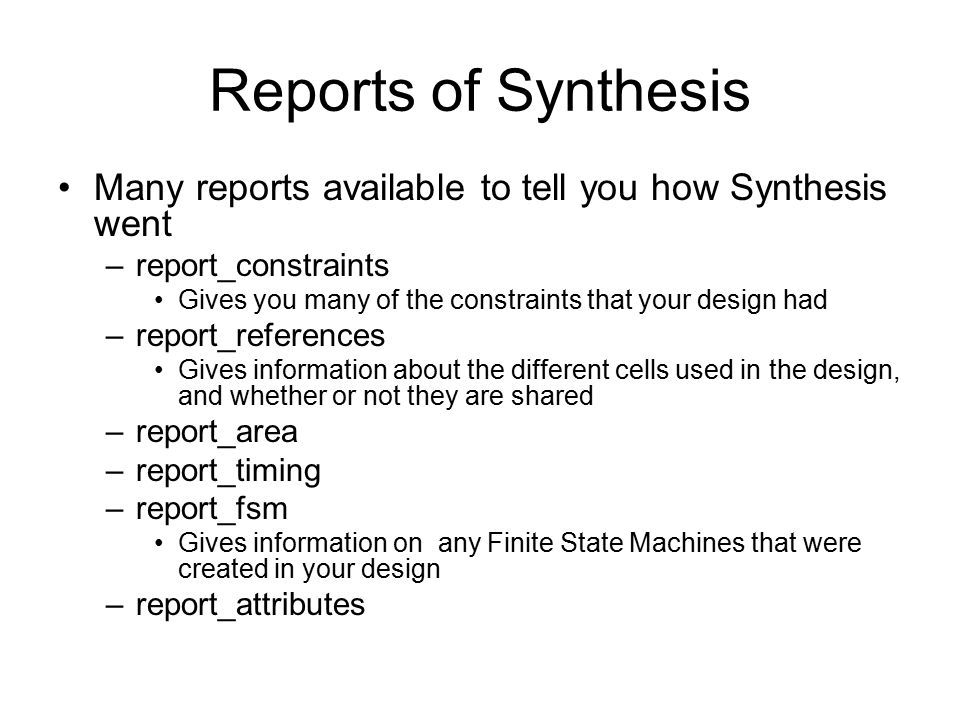 Reports of Synthesis

• Many reports available to tell you how Synthesis went
– report_constraints
• Gives you many of the constraints that your design had
– report_references
• Gives information about the different cells used in the design, and whether or not they are shared
– report_area
– report_timing
– report_fsm
• Gives information on any Finite State Machines that were created in your design
– report_attributes